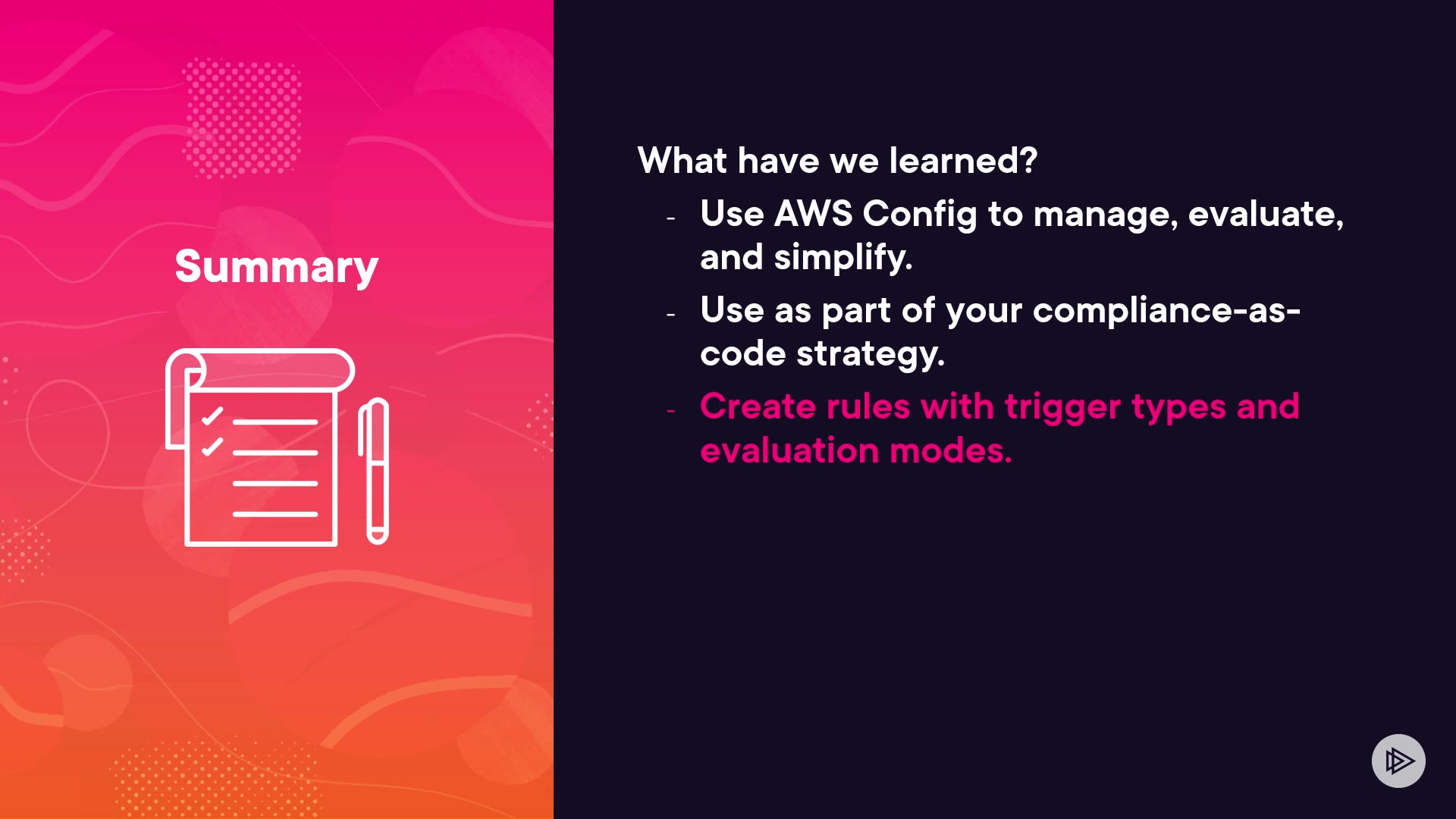 Summary

What have we learned?

- Use AWS Config to manage, evaluate, and simplify.
- Use as part of your compliance-as-code strategy.
- Create rules with trigger types and evaluation modes.